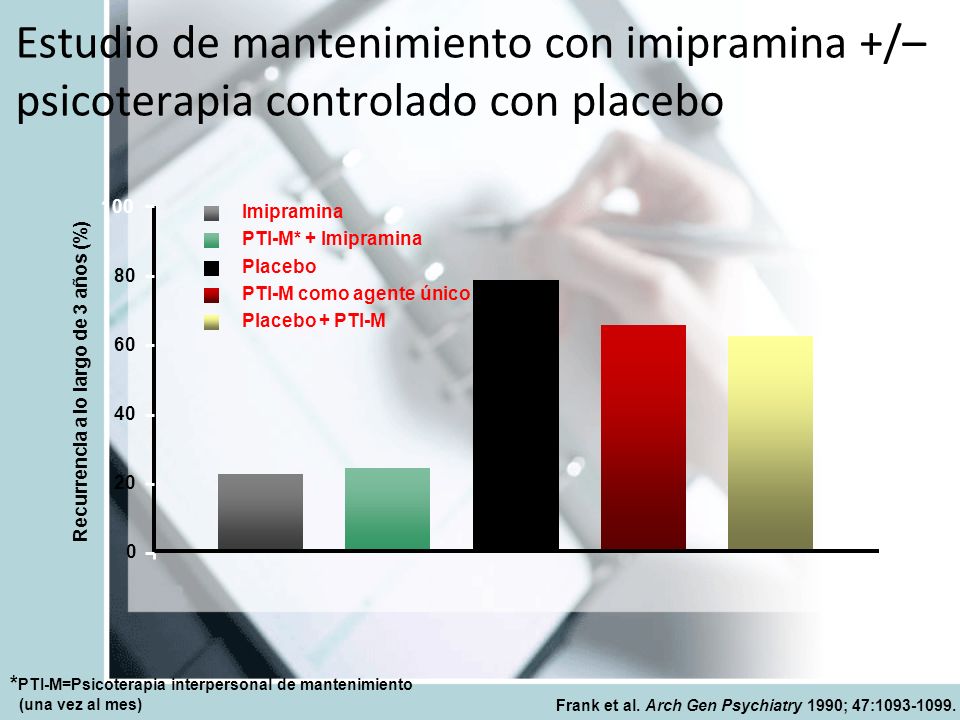 Estudio de mantenimiento con imipramina +/– psicoterapia controlado con placebo

Recurrencia a lo largo de 3 años (%)

100
80
60
40
20
0

Imipramina
PTI-M* + Imipramina
Placebo
PTI-M como agente único
Placebo + PTI-M

*PTI-M=Psicoterapia interpersonal de mantenimiento (una vez al mes)

Frank et al. Arch Gen Psychiatry 1990; 47:1093-1099.